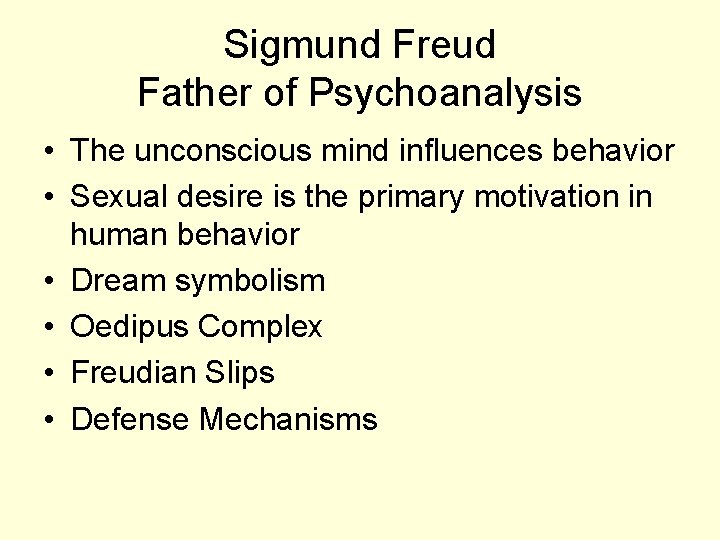 Sigmund Freud
Father of Psychoanalysis

• The unconscious mind influences behavior
• Sexual desire is the primary motivation in human behavior
• Dream symbolism
• Oedipus Complex
• Freudian Slips
• Defense Mechanisms